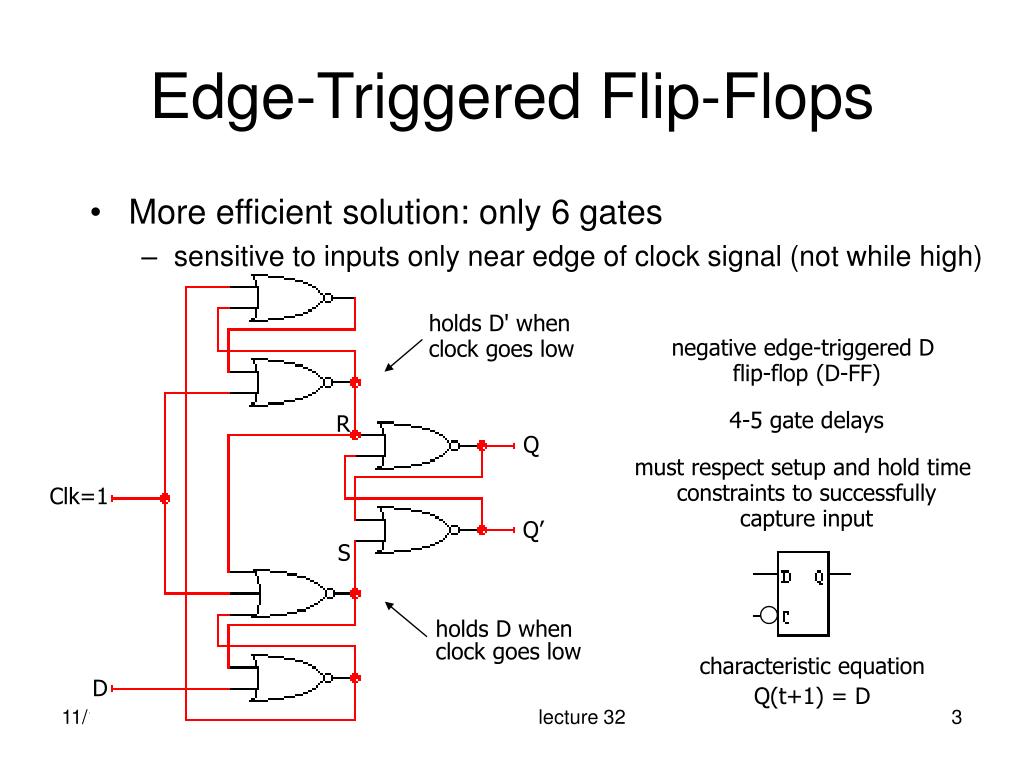 Edge-Triggered Flip-Flops

• More efficient solution: only 6 gates
– sensitive to inputs only near edge of clock signal (not while high)

holds D' when clock goes low

R

Q

Clk=1

Q'

S

holds D when clock goes low

D

negative edge-triggered D flip-flop (D-FF)

4-5 gate delays

must respect setup and hold time constraints to successfully capture input

D Q

C

characteristic equation
Q(t+1) = D

11/

lecture 32

3